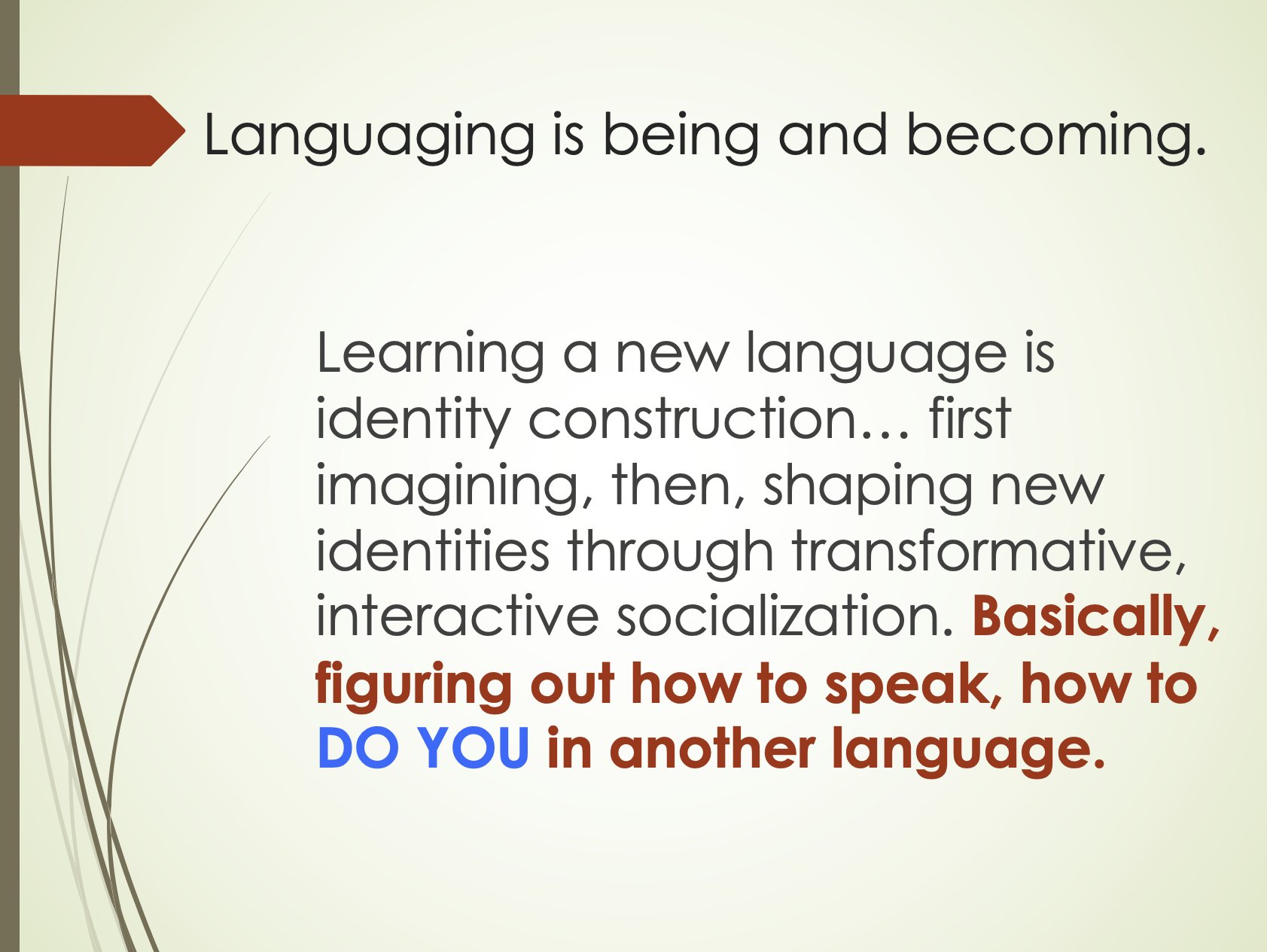 Languaging is being and becoming.

Learning a new language is identity construction… first imagining, then, shaping new identities through transformative, interactive socialization. Basically, figuring out how to speak, how to DO YOU in another language.